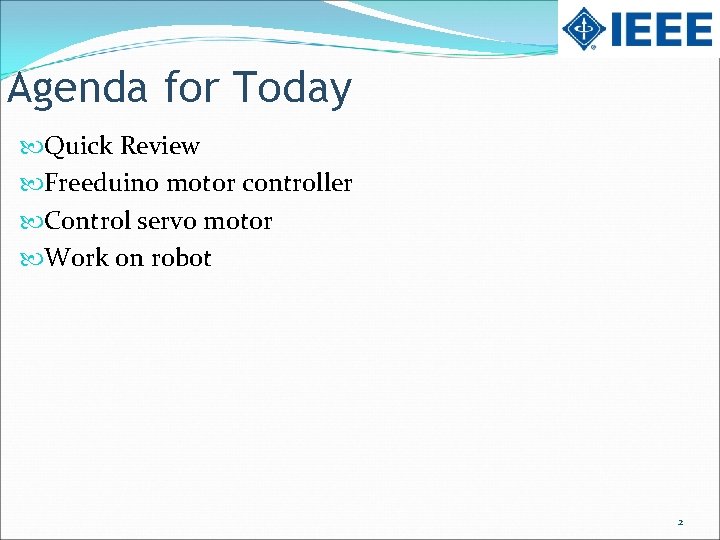 IEEE

Agenda for Today

Quick Review
Freeduino motor controller
Control servo motor
Work on robot

2